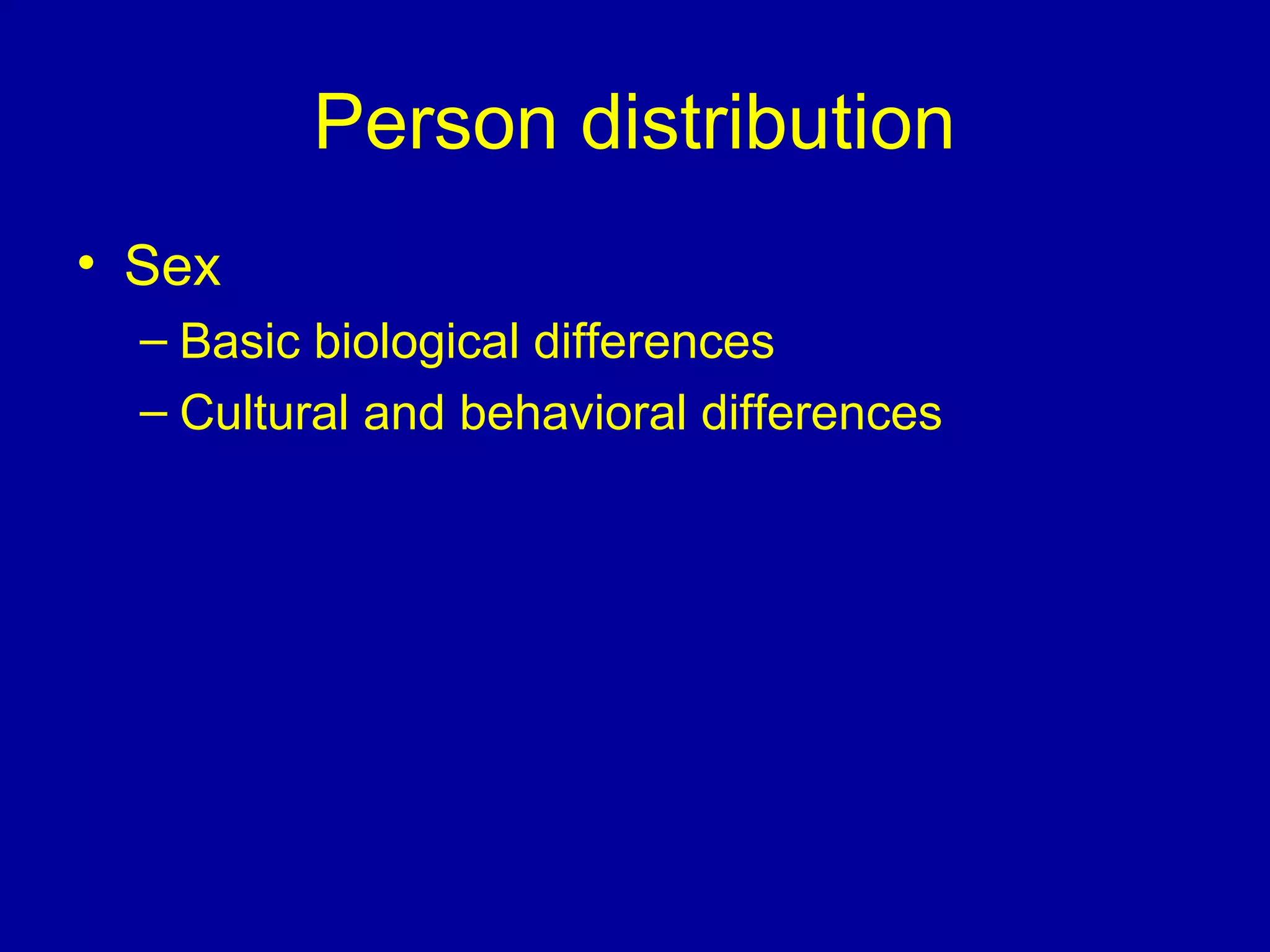 Person distribution

• Sex
– Basic biological differences
– Cultural and behavioral differences